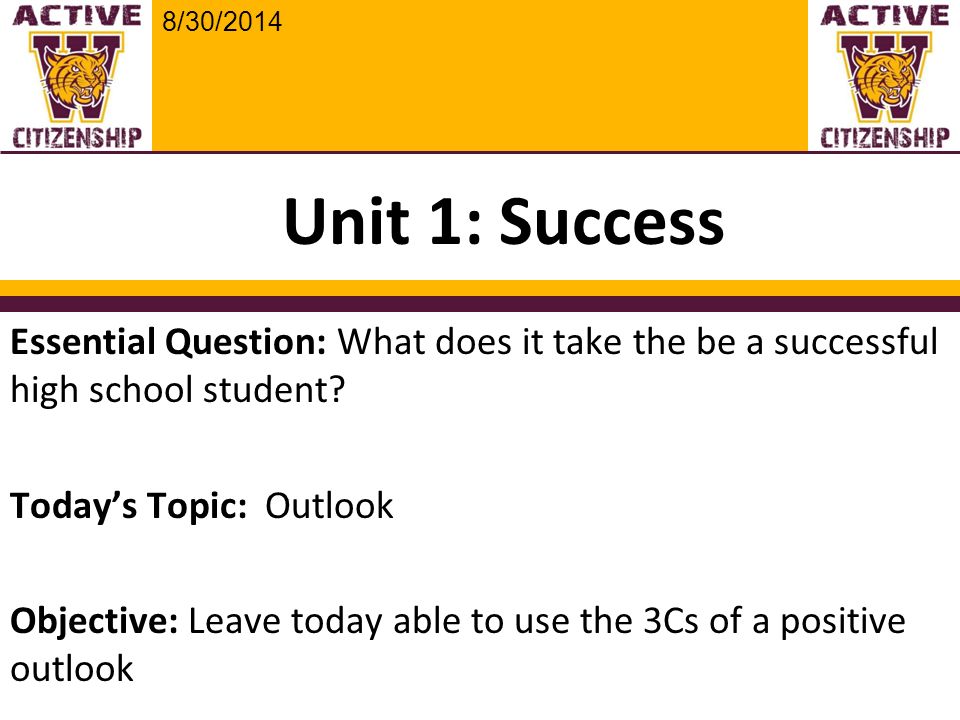 ACTIVE
W
CITIZENSHIP

8/30/2014

ACTIVE
W
CITIZENSHIP

Unit 1: Success

Essential Question: What does it take the be a successful high school student?

Today's Topic: Outlook

Objective: Leave today able to use the 3Cs of a positive outlook